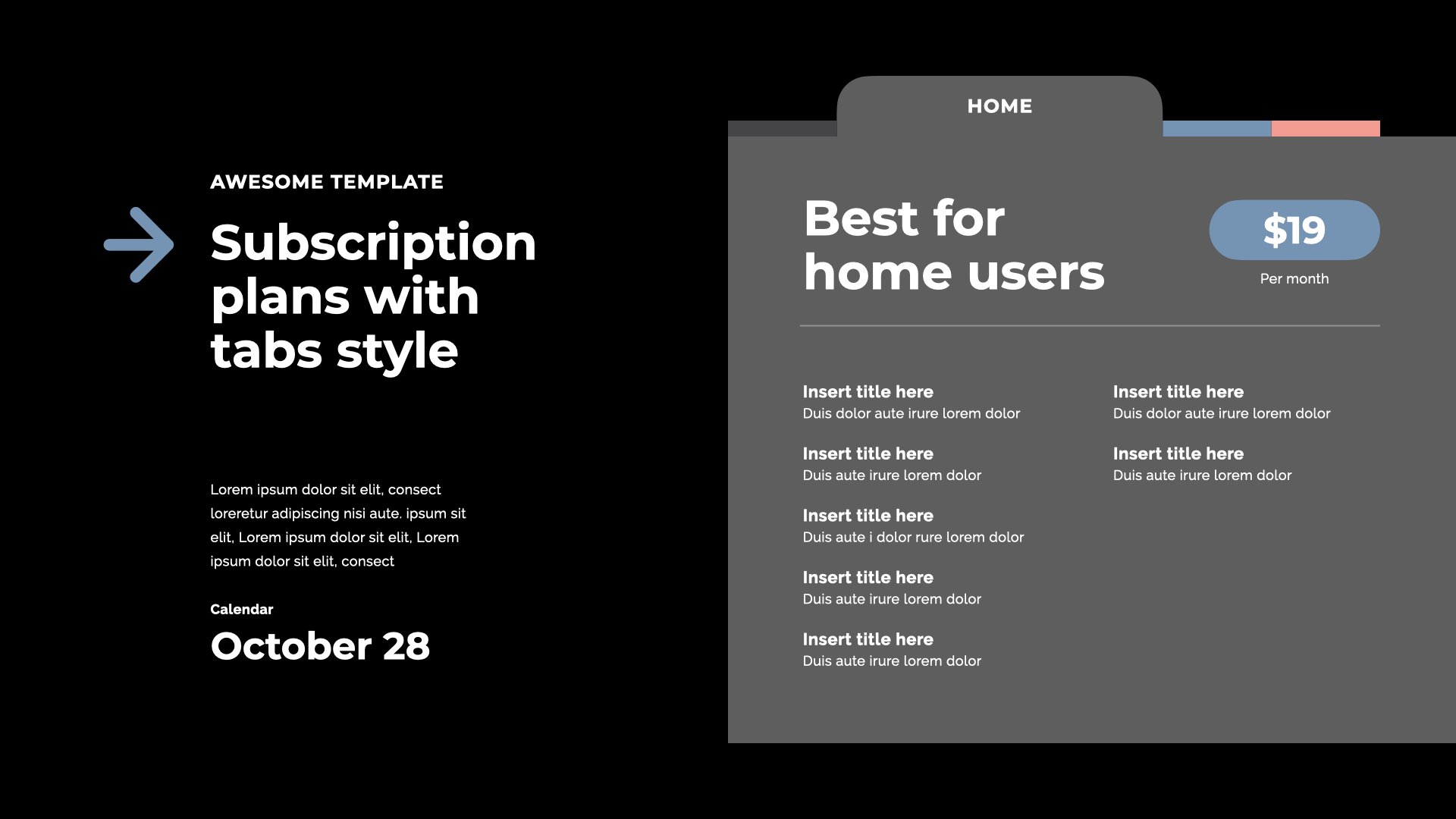 AWESOME TEMPLATE

Subscription plans with tabs style

Lorem ipsum dolor sit elit, consect loreretur adipiscing nisi aute. ipsum sit elit, Lorem ipsum dolor sit elit, Lorem ipsum dolor sit elit, consect

Calendar

October 28

HOME

Best for home users

$19

Per month

Insert title here
Duis dolor aute irure lorem dolor

Insert title here
Duis aute irure lorem dolor

Insert title here
Duis aute i dolor rure lorem dolor

Insert title here
Duis aute irure lorem dolor

Insert title here
Duis aute irure lorem dolor

Insert title here
Duis dolor aute irure lorem dolor

Insert title here
Duis aute irure lorem dolor